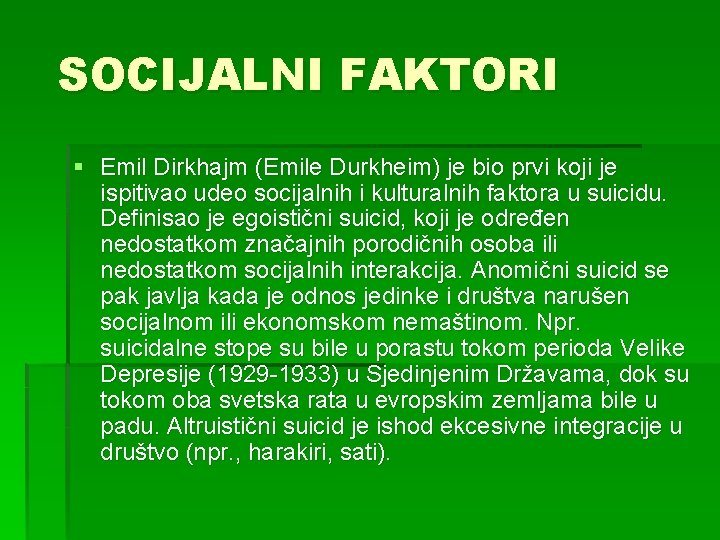 SOCIJALNI FAKTORI

▪ Emil Dirkhajm (Emile Durkheim) je bio prvi koji je ispitivao udeo socijalnih i kulturalnih faktora u suicidu. Definisao je egoistični suicid, koji je određen nedostatkom značajnih porodičnih osoba ili nedostatkom socijalnih interakcija. Anomični suicid se pak javlja kada je odnos jedinke i društva narušen socijalnom ili ekonomskom nemaštinom. Npr. suicidalne stope su bile u porastu tokom perioda Velike Depresije (1929-1933) u Sjedinjenim Državama, dok su tokom oba svetska rata u evropskim zemljama bile u padu. Altruistični suicid je ishod ekcesivne integracije u društvo (npr., harakiri, sati).